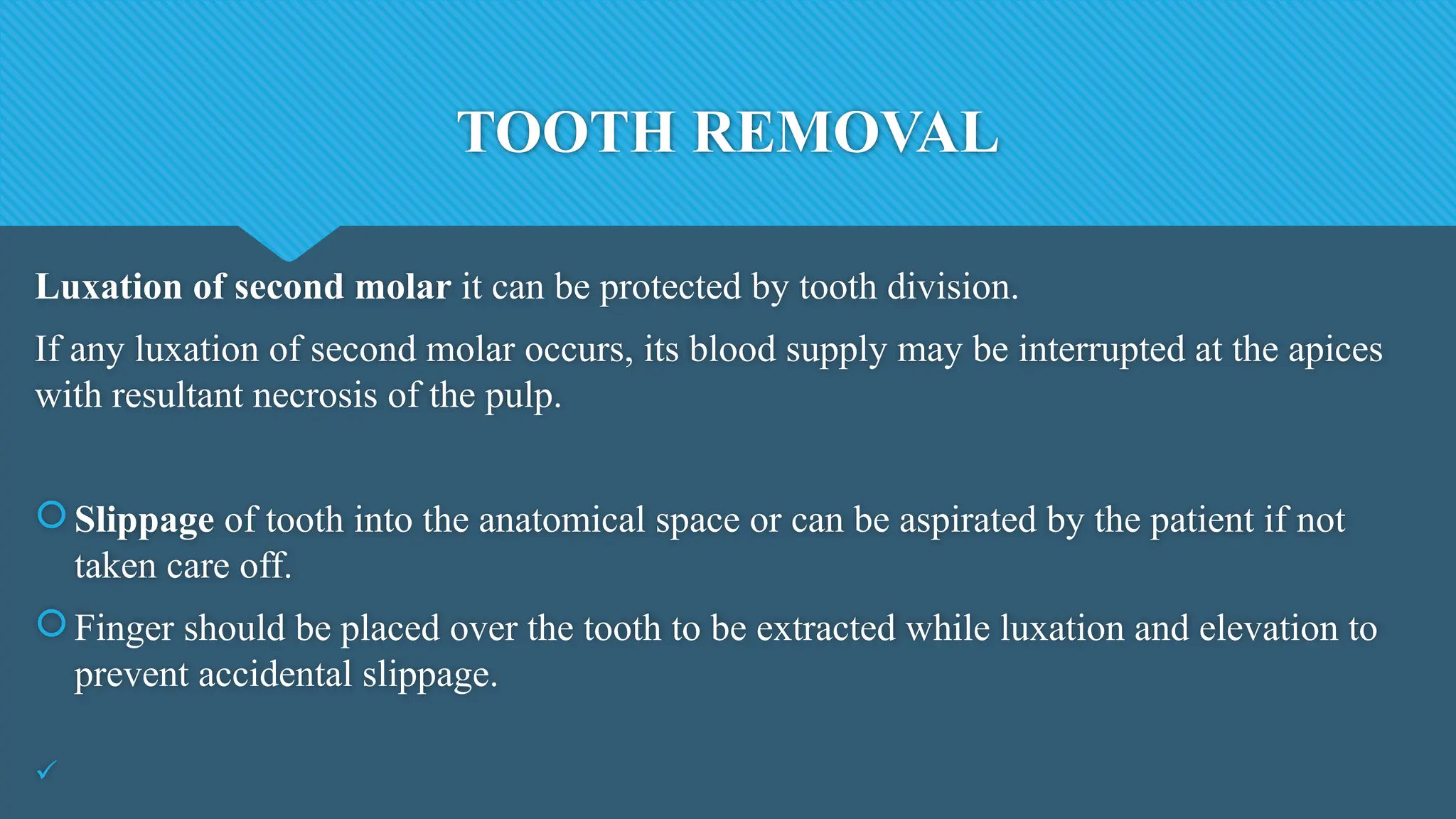 TOOTH REMOVAL

Luxation of second molar it can be protected by tooth division.

If any luxation of second molar occurs, its blood supply may be interrupted at the apices with resultant necrosis of the pulp.

Slippage of tooth into the anatomical space or can be aspirated by the patient if not taken care off.

Finger should be placed over the tooth to be extracted while luxation and elevation to prevent accidental slippage.

✓